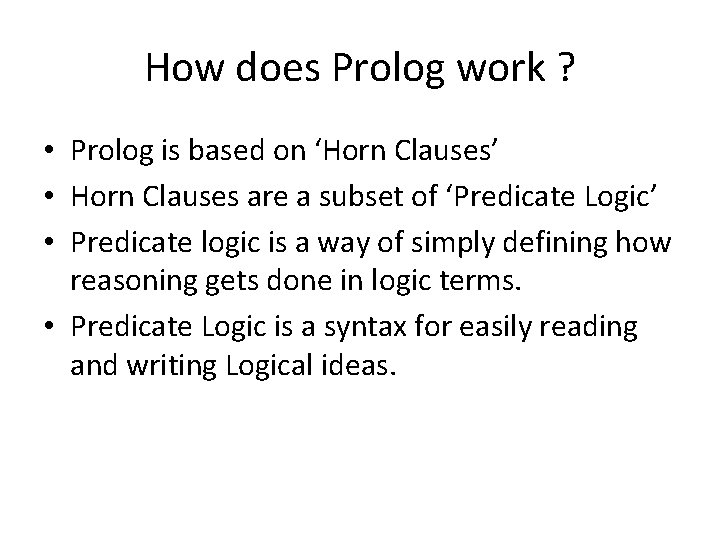 How does Prolog work ?

• Prolog is based on ‘Horn Clauses’
• Horn Clauses are a subset of ‘Predicate Logic’
• Predicate logic is a way of simply defining how reasoning gets done in logic terms.
• Predicate Logic is a syntax for easily reading and writing Logical ideas.